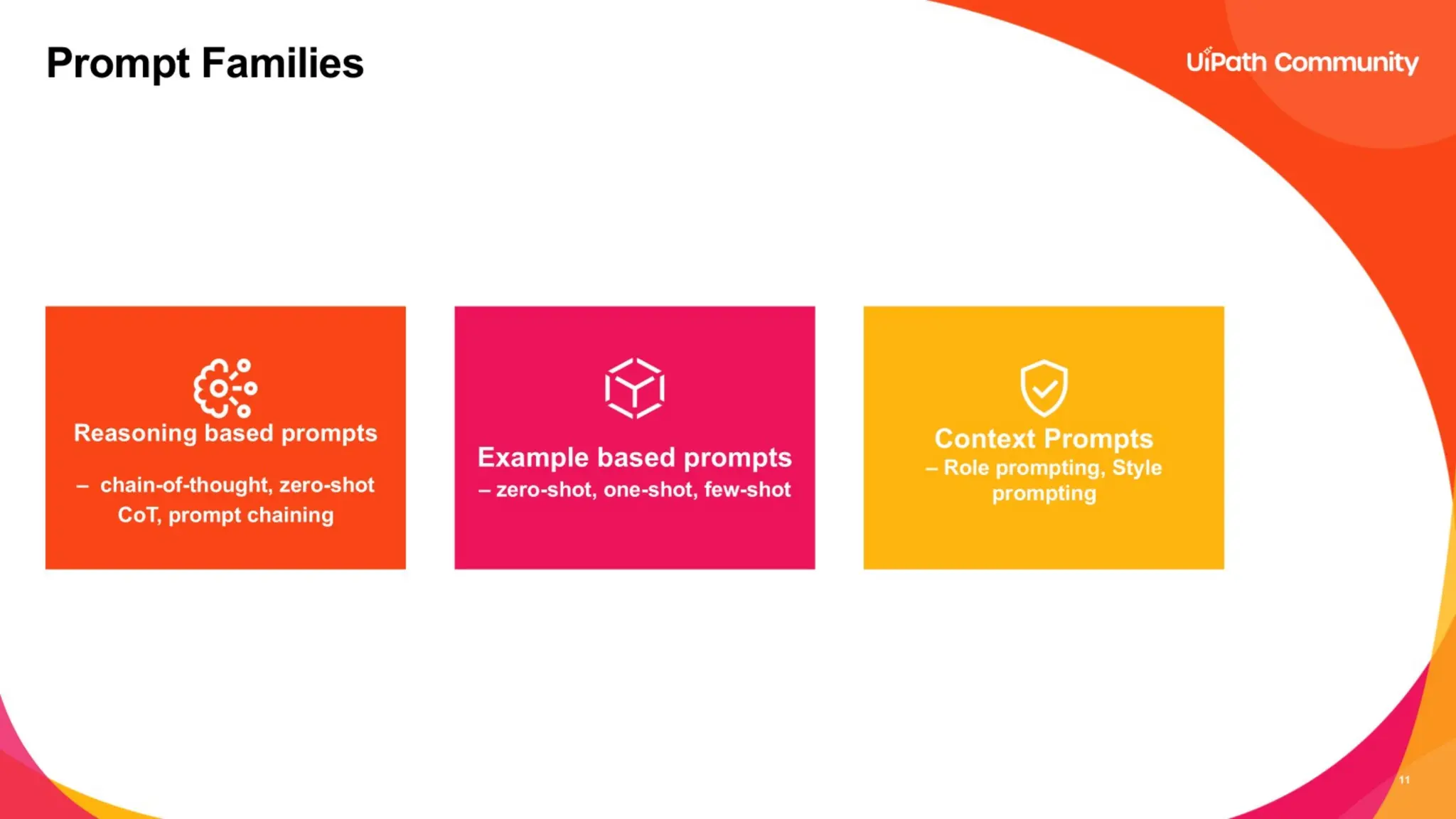 Prompt Families

UiPath Community

Reasoning based prompts

– chain-of-thought, zero-shot CoT, prompt chaining

Example based prompts
– zero-shot, one-shot, few-shot

Context Prompts
– Role prompting, Style prompting

11